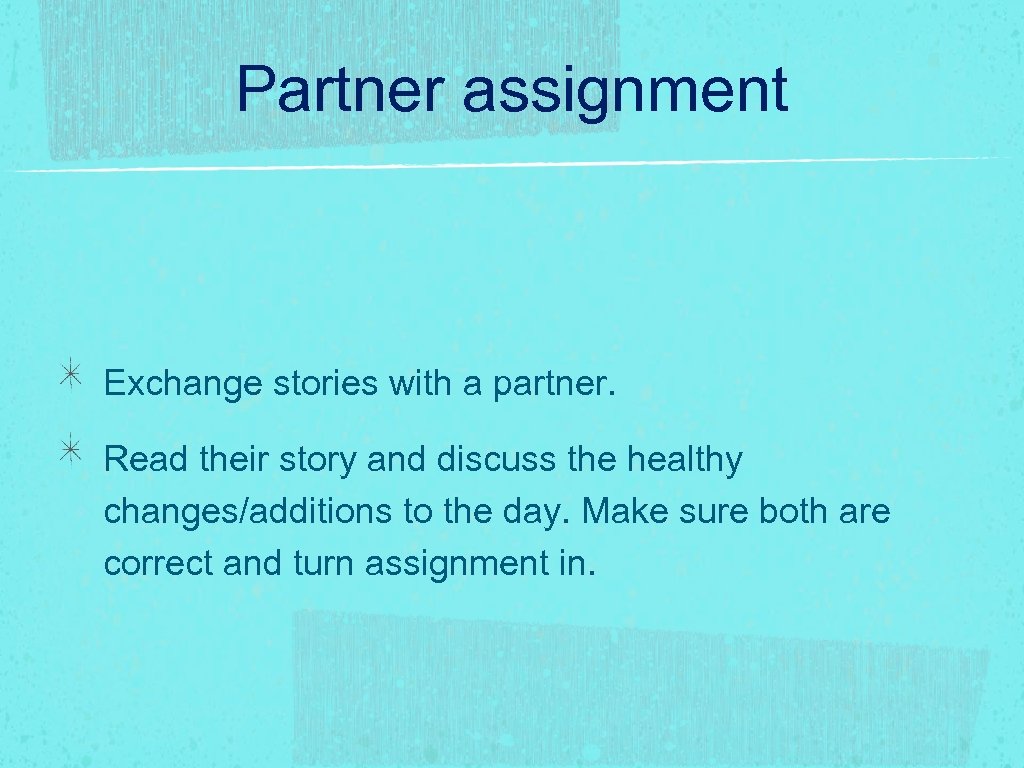 Partner assignment

Exchange stories with a partner.

Read their story and discuss the healthy changes/additions to the day. Make sure both are correct and turn assignment in.